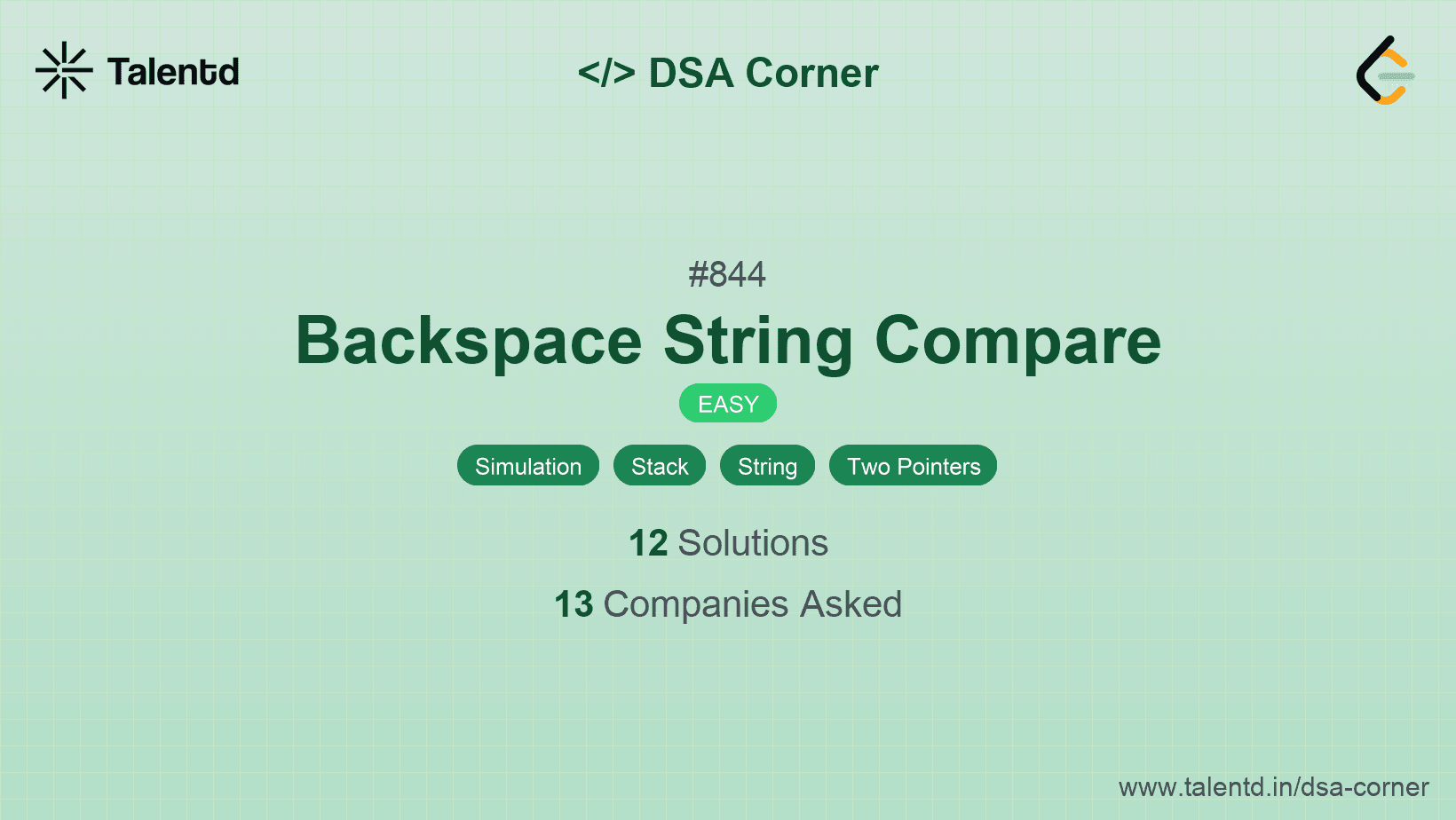 Talentd

</> DSA Corner

#844

Backspace String Compare

EASY

Simulation Stack String Two Pointers

12 Solutions

13 Companies Asked

www.talentd.in/dsa-corner